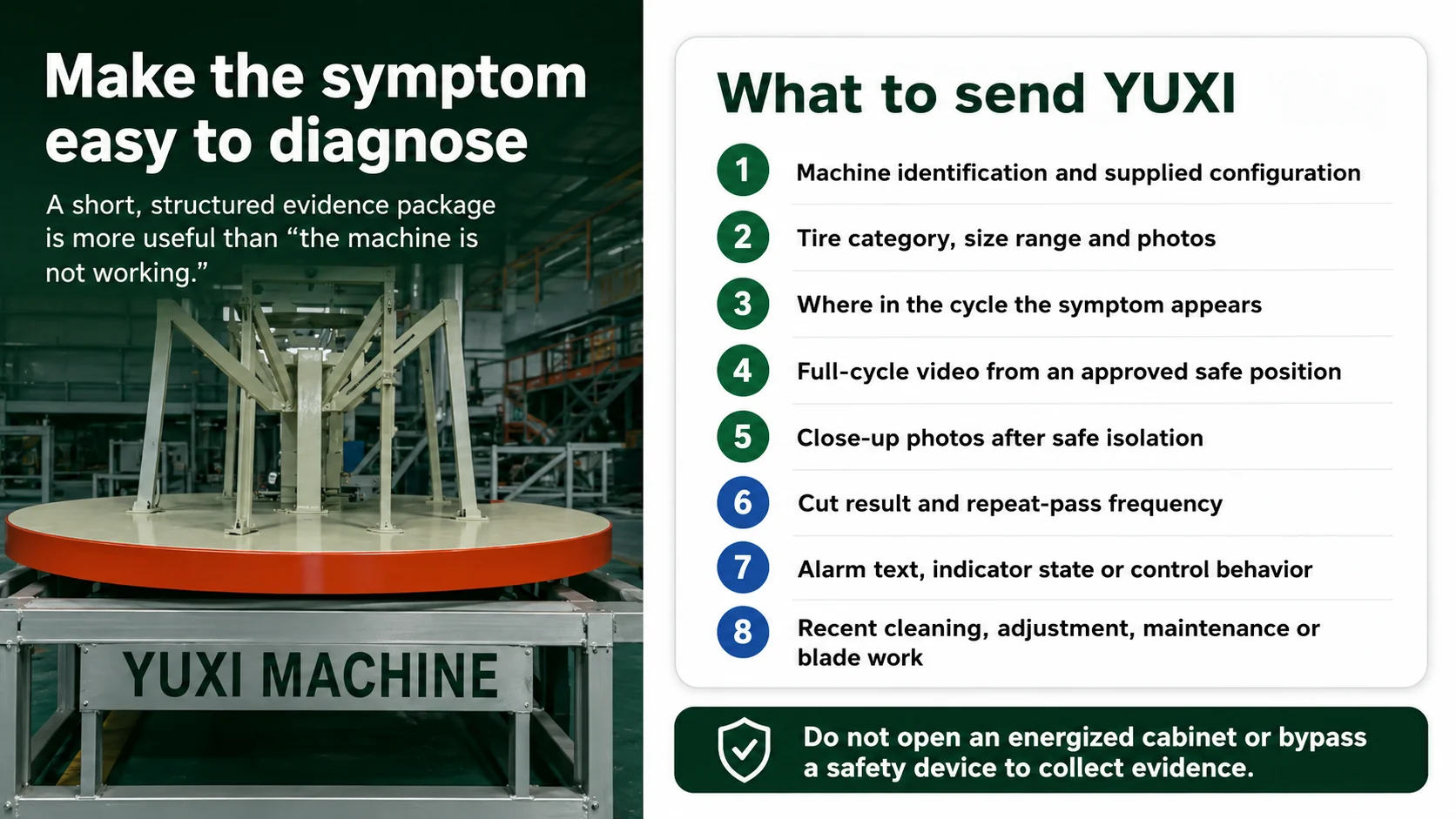 Make the symptom easy to diagnose

A short, structured evidence package is more useful than "the machine is not working."

YUXI MACHINE

What to send YUXI

1 Machine identification and supplied configuration

2 Tire category, size range and photos

3 Where in the cycle the symptom appears

4 Full-cycle video from an approved safe position

5 Close-up photos after safe isolation

6 Cut result and repeat-pass frequency

7 Alarm text, indicator state or control behavior

8 Recent cleaning, adjustment, maintenance or blade work

Do not open an energized cabinet or bypass a safety device to collect evidence.